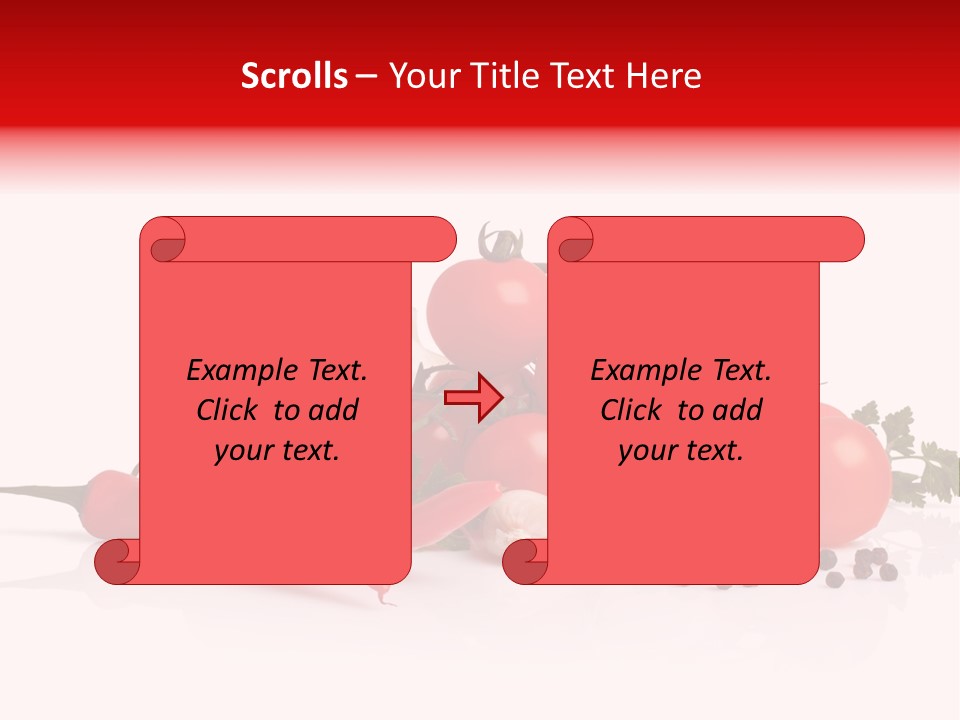 Scrolls – Your Title Text Here

Example Text. Click to add your text.

Example Text. Click to add your text.